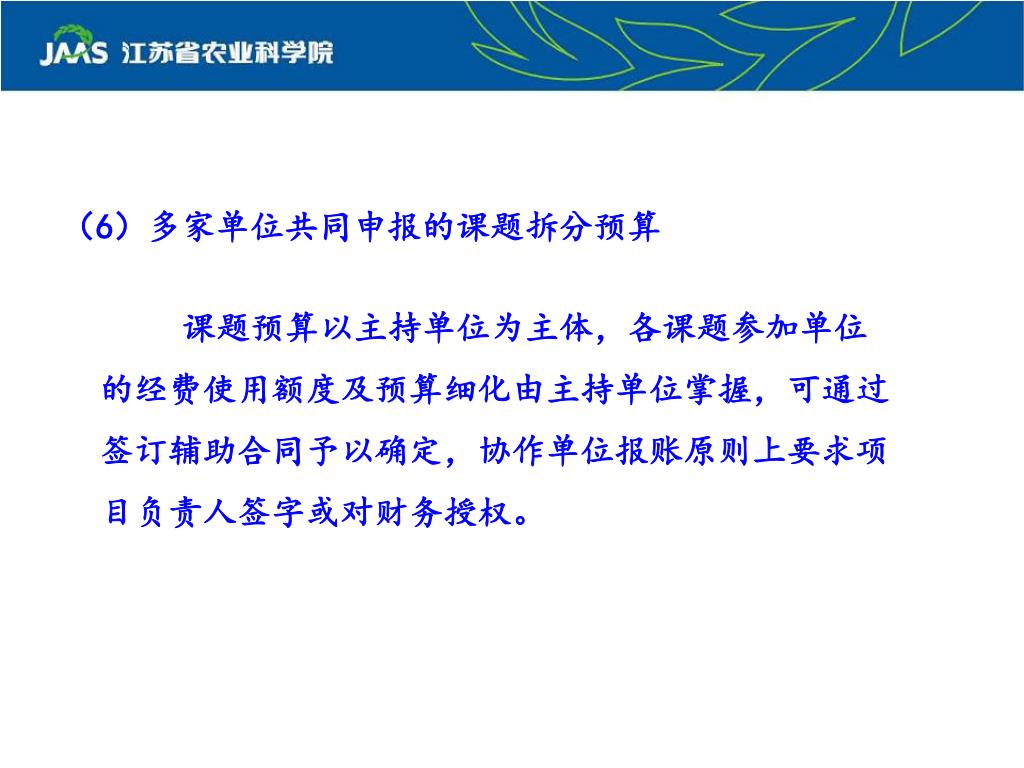 JAAS 江苏省农业科学院

（6）多家单位共同申报的课题拆分预算

课题预算以主持单位为主体，各课题参加单位的经费使用额度及预算细化由主持单位掌握，可通过签订辅助合同予以确定，协作单位报账原则上要求项目负责人签字或对财务授权。